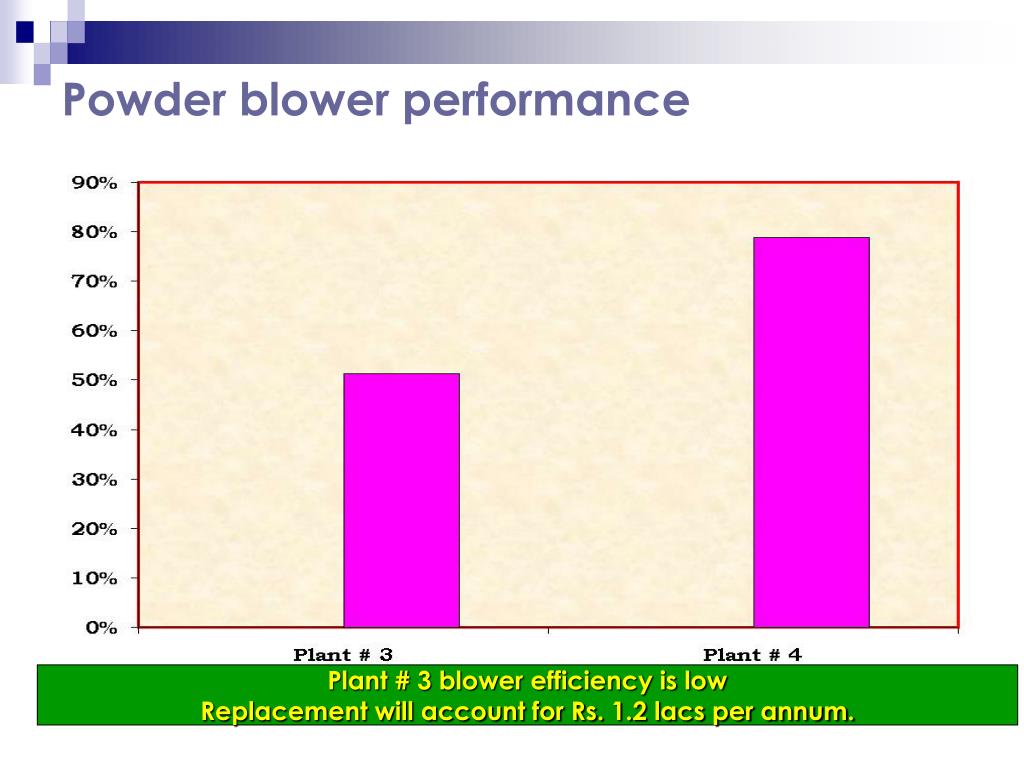 Powder blower performance

90%
80%
70%
60%
50%
40%
30%
20%
10%
0%

Plant # 3
Plant # 4

Plant # 3 blower efficiency is low
Replacement will account for Rs. 1.2 lacs per annum.